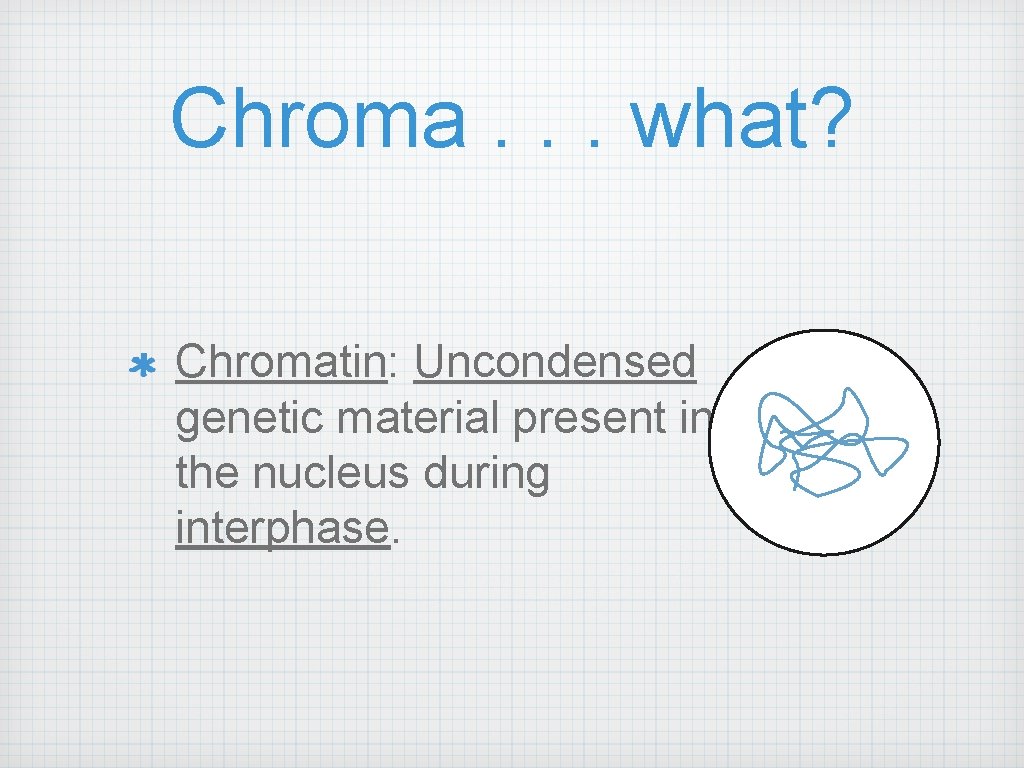 Chroma . . . what?

* Chromatin: Uncondensed genetic material present in the nucleus during interphase.